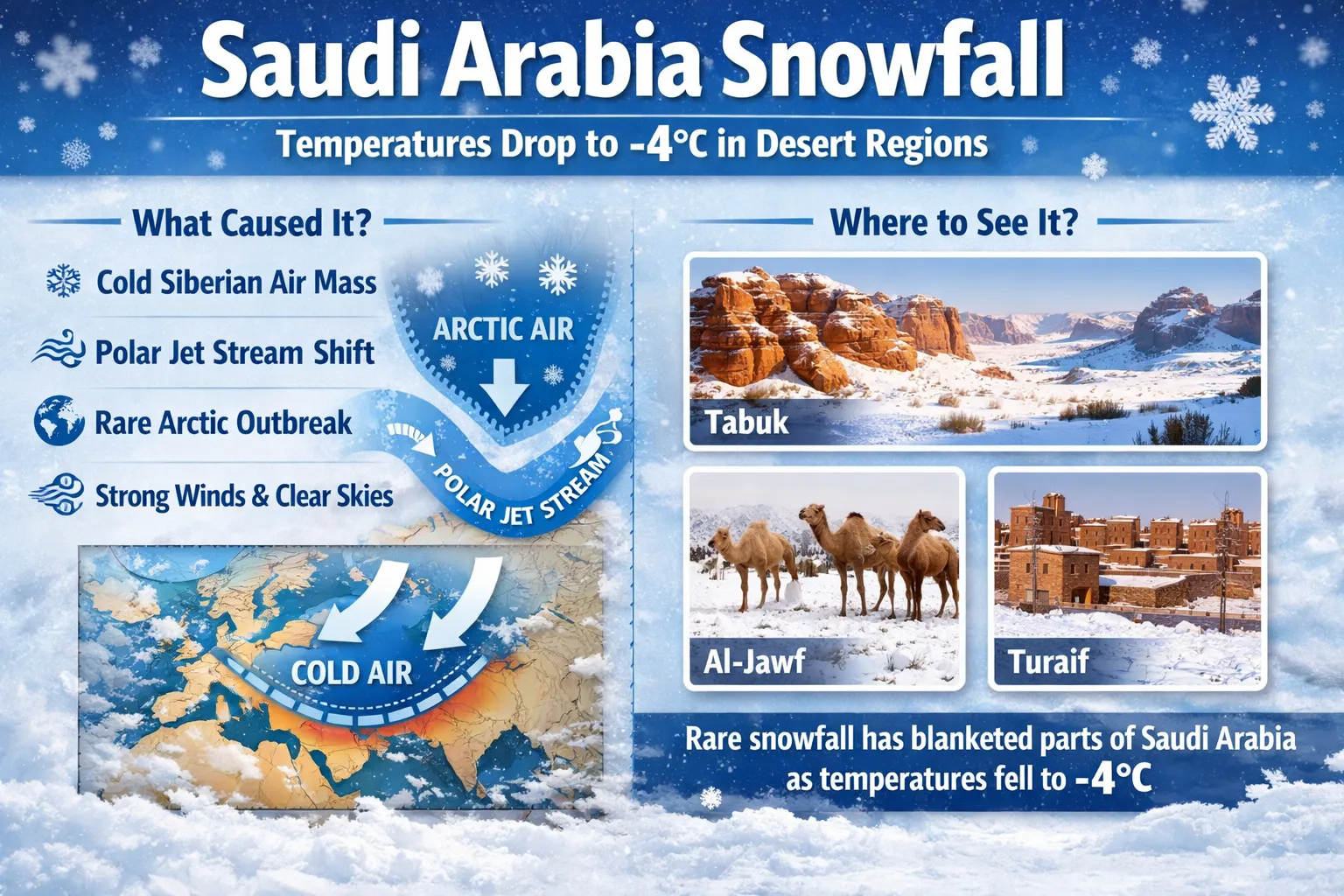 Saudi Arabia Snowfall

Temperatures Drop to -4°C in Desert Regions

What Caused It?

Cold Siberian Air Mass

Polar Jet Stream Shift

Rare Arctic Outbreak

Strong Winds & Clear Skies

ARCTIC AIR

POLAR JET STREAM

COLD AIR

Where to See It?

Tabuk

Al-Jawf

Turaif

Rare snowfall has blanketed parts of Saudi Arabia as temperatures fell to -4°C